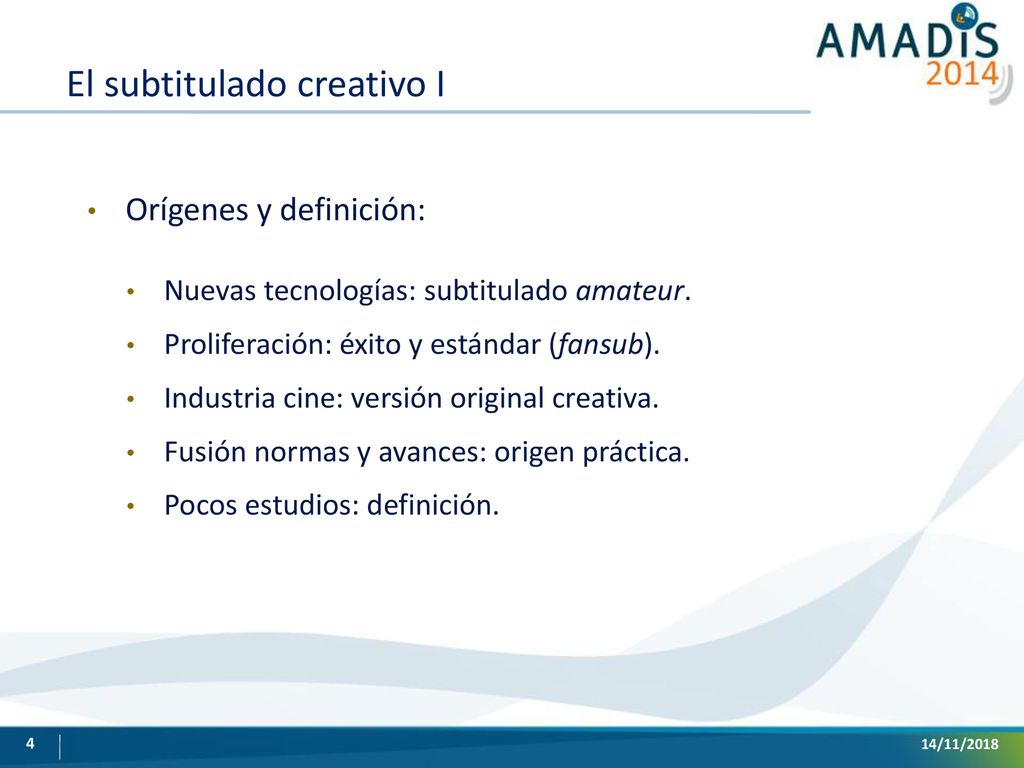 AMADIS 2014

El subtitulado creativo I

• Orígenes y definición:

• Nuevas tecnologías: subtitulado amateur.
• Proliferación: éxito y estándar (fansub).
• Industria cine: versión original creativa.
• Fusión normas y avances: origen práctica.
• Pocos estudios: definición.

4

14/11/2018